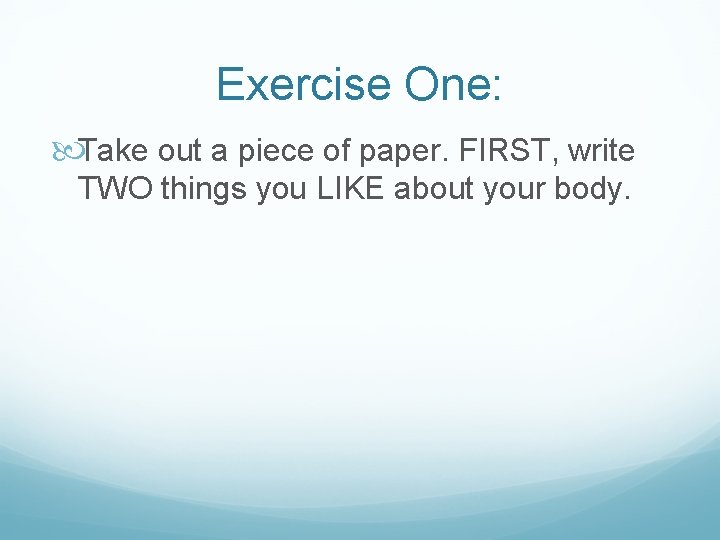 Exercise One:

Take out a piece of paper. FIRST, write TWO things you LIKE about your body.